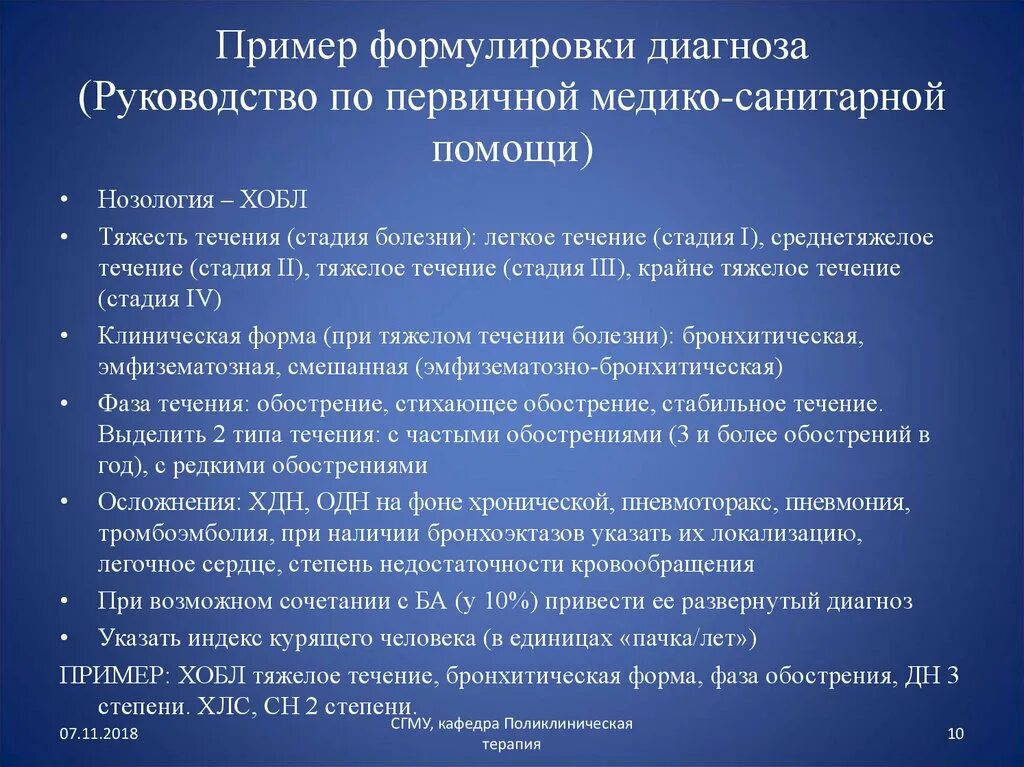 Пример формулировки диагноза (Руководство по первичной медико-санитарной помощи)

• Нозология – ХОБЛ
• Тяжесть течения (стадия болезни): легкое течение (стадия I), среднетяжелое течение (стадия II), тяжелое течение (стадия III), крайне тяжелое течение (стадия IV)
• Клиническая форма (при тяжелом течении болезни): бронхитическая, эмфизематозная, смешанная (эмфизематозно-бронхитическая)
• Фаза течения: обострение, стихающее обострение, стабильное течение. Выделить 2 типа течения: с частыми обострениями (3 и более обострений в год), с редкими обострениями
• Осложнения: ХДН, ОДН на фоне хронической, пневмоторакс, пневмония, тромбоэмболия, при наличии бронхоэктазов указать их локализацию, легочное сердце, степень недостаточности кровообращения
• При возможном сочетании с БА (у 10%) привести ее развернутый диагноз
• Указать индекс курящего человека (в единицах «пачка/лет»)

ПРИМЕР: ХОБЛ тяжелое течение, бронхитическая форма, фаза обострения, ДН 3 степени. ХЛС, СН 2 степени.

07.11.2018
СГМУ, кафедра Поликлиническая терапия
10